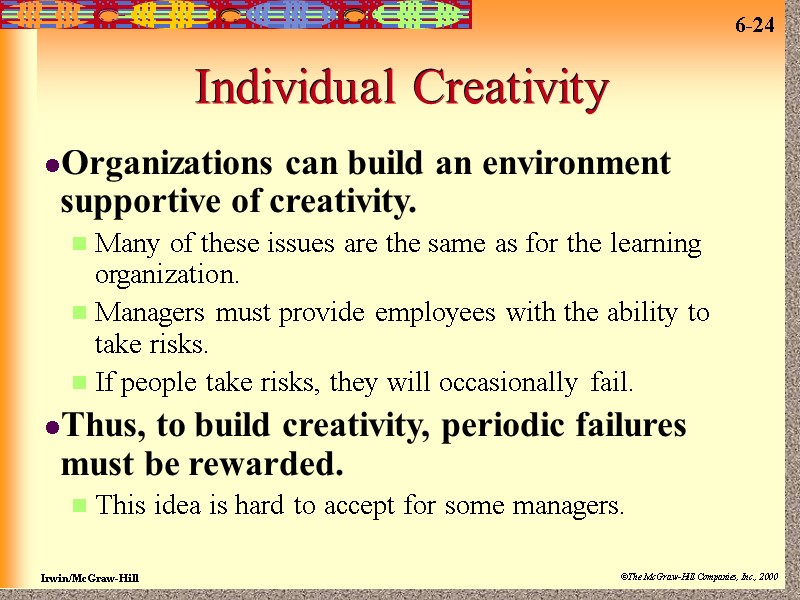 6-24

Individual Creativity

Organizations can build an environment supportive of creativity.

Many of these issues are the same as for the learning organization.

Managers must provide employees with the ability to take risks.

If people take risks, they will occasionally fail.

Thus, to build creativity, periodic failures must be rewarded.

This idea is hard to accept for some managers.

Irwin/McGraw-Hill

©The McGraw-Hill Companies, Inc., 2000